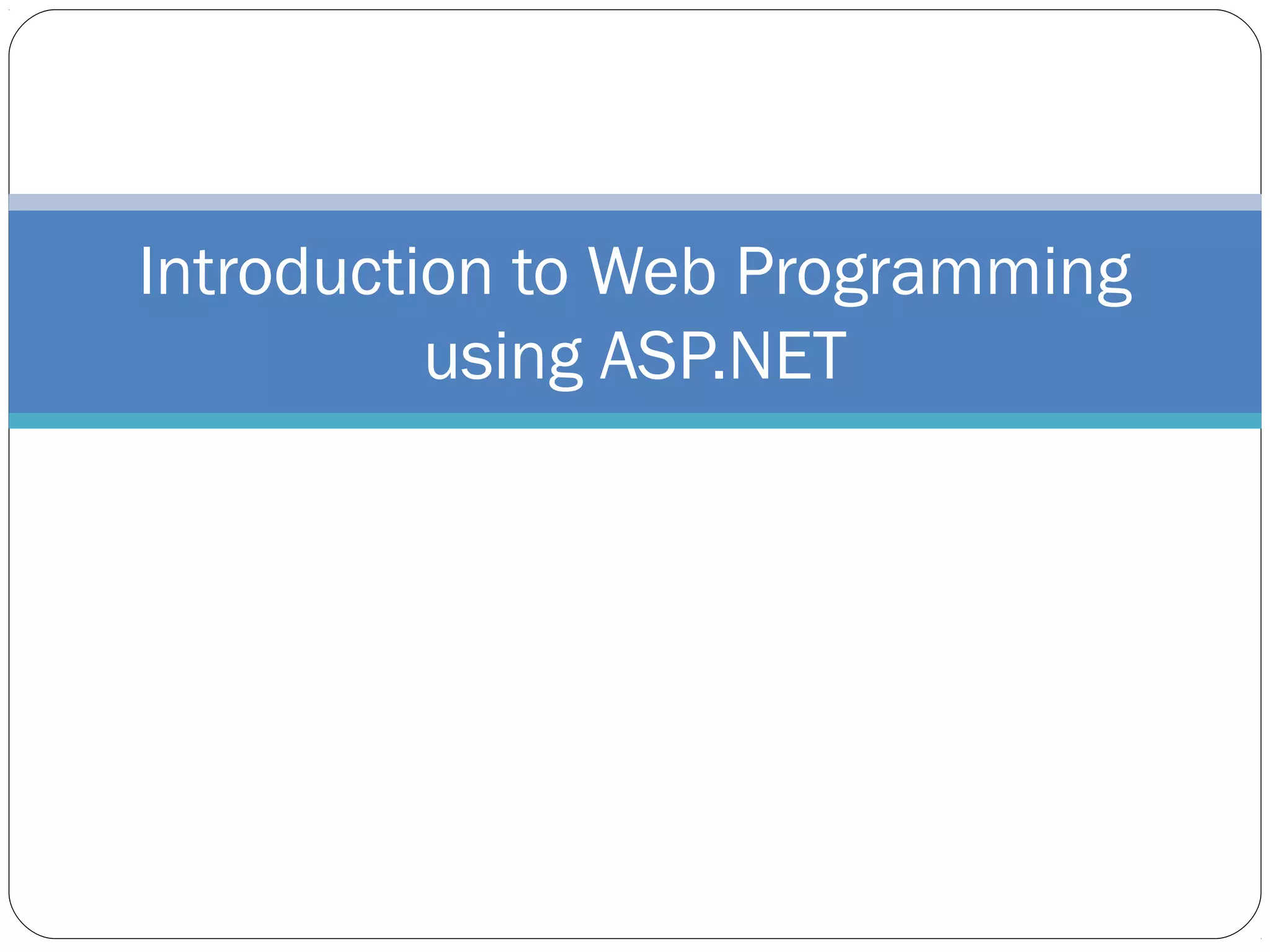 Introduction to Web Programming using ASP.NET